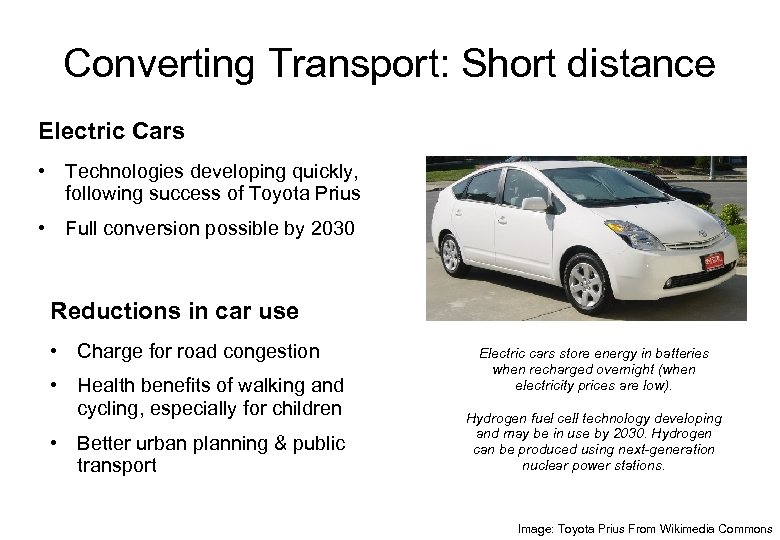 Converting Transport: Short distance

Electric Cars

• Technologies developing quickly, following success of Toyota Prius

• Full conversion possible by 2030

Reductions in car use

• Charge for road congestion

• Health benefits of walking and cycling, especially for children

• Better urban planning & public transport

Electric cars store energy in batteries when recharged overnight (when electricity prices are low).

Hydrogen fuel cell technology developing and may be in use by 2030. Hydrogen can be produced using next-generation nuclear power stations.

Image: Toyota Prius From Wikimedia Commons